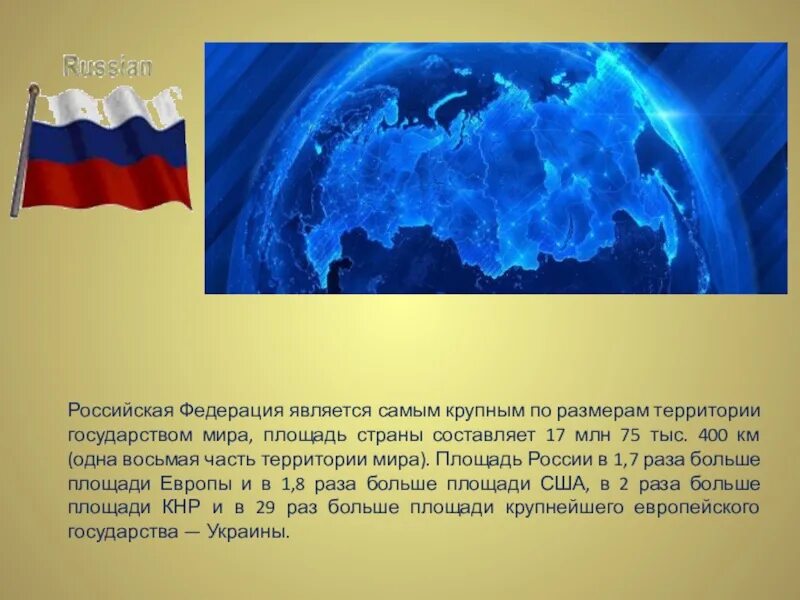 Russian

Российская Федерация является самым крупным по размерам территории государством мира, площадь страны составляет 17 млн 75 тыс. 400 км (одна восьмая часть территории мира). Площадь России в 1,7 раза больше площади Европы и в 1,8 раза больше площади США, в 2 раза больше площади КНР и в 29 раз больше площади крупнейшего европейского государства — Украины.